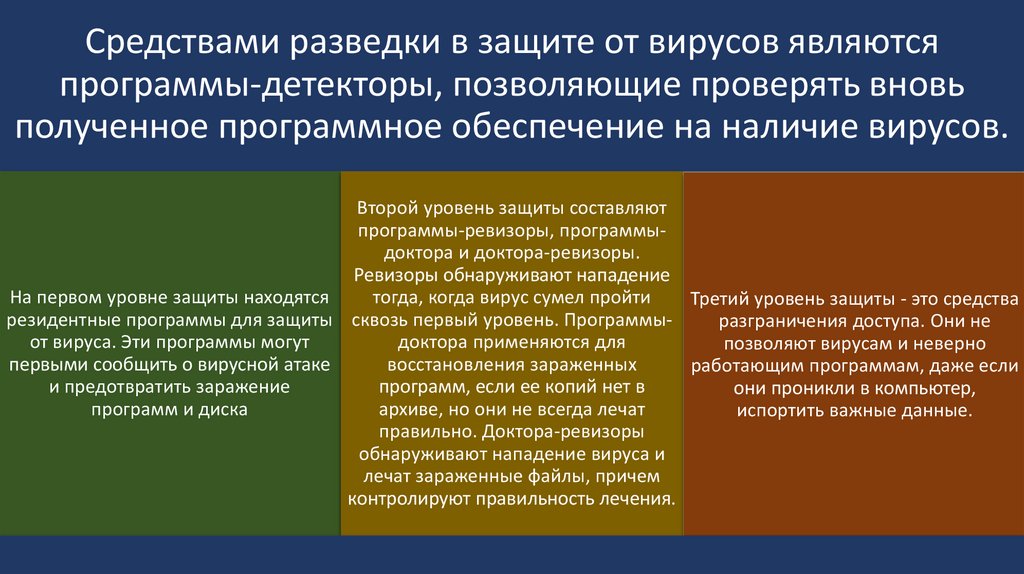 Средствами разведки в защите от вирусов являются программы-детекторы, позволяющие проверять вновь полученное программное обеспечение на наличие вирусов.

На первом уровне защиты находятся резидентные программы для защиты от вируса. Эти программы могут первыми сообщить о вирусной атаке и предотвратить заражение программ и диска

Второй уровень защиты составляют программы-ревизоры, программы-доктора и доктора-ревизоры. Ревизоры обнаруживают нападение тогда, когда вирус сумел пройти сквозь первый уровень. Программы-доктора применяются для восстановления зараженных программ, если ее копий нет в архиве, но они не всегда лечат правильно. Доктора-ревизоры обнаруживают нападение вируса и лечат зараженные файлы, причем контролируют правильность лечения.

Третий уровень защиты - это средства разграничения доступа. Они не позволяют вирусам и неверно работающим программам, даже если они проникли в компьютер, испортить важные данные.